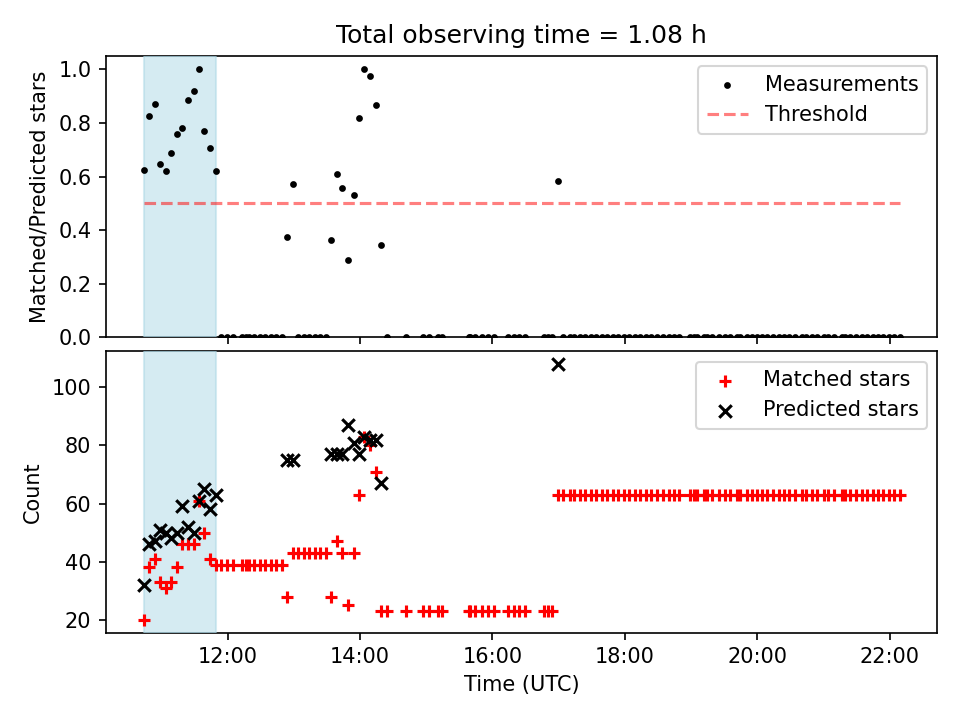 Total observing time = 1.08 h

Matched/Predicted stars

1.0
0.8
0.6
0.4
0.2
0.0

Measurements
Threshold

Count

100
80
60
40
20

Matched stars
Predicted stars

12:00
14:00
16:00
18:00
20:00
22:00

Time (UTC)